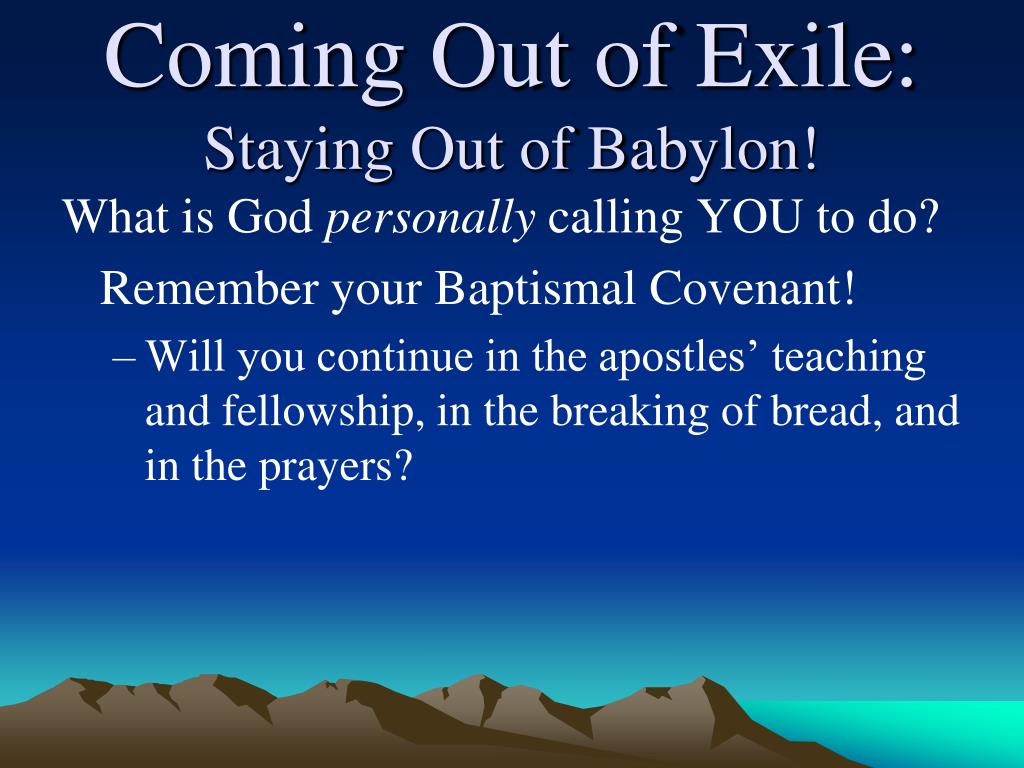 Coming Out of Exile:
Staying Out of Babylon!

What is God personally calling YOU to do?

Remember your Baptismal Covenant!

– Will you continue in the apostles’ teaching and fellowship, in the breaking of bread, and in the prayers?